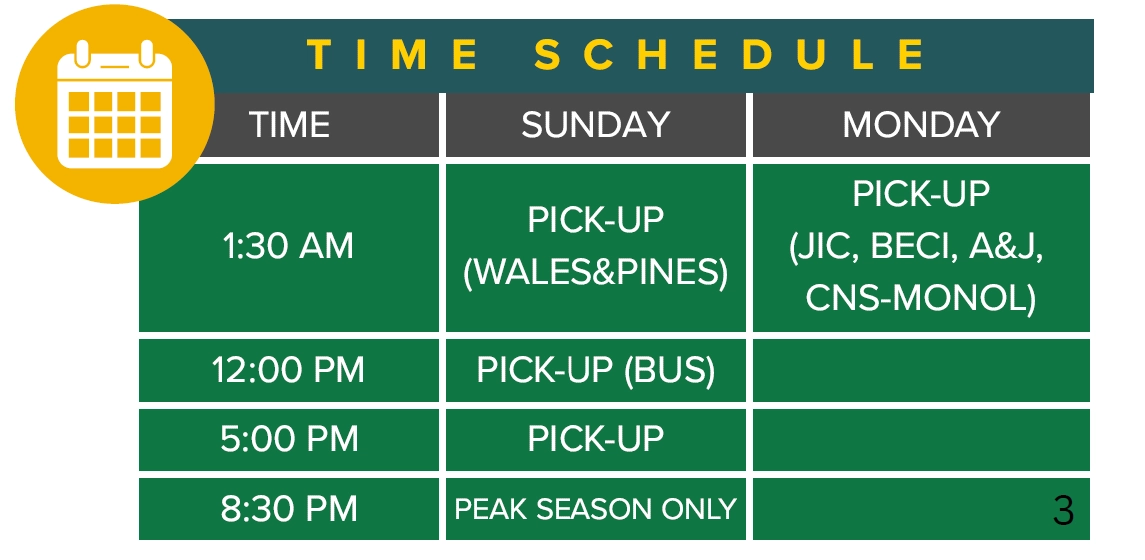 TIME SCHEDULE

| TIME | SUNDAY | MONDAY |
|---|---|---|
| 1:30 AM | PICK-UP (WALES&PINES) | PICK-UP (JIC, BECI, A&J, CNS-MONOL) |
| 12:00 PM | PICK-UP (BUS) | |
| 5:00 PM | PICK-UP | |
| 8:30 PM | PEAK SEASON ONLY | |

3